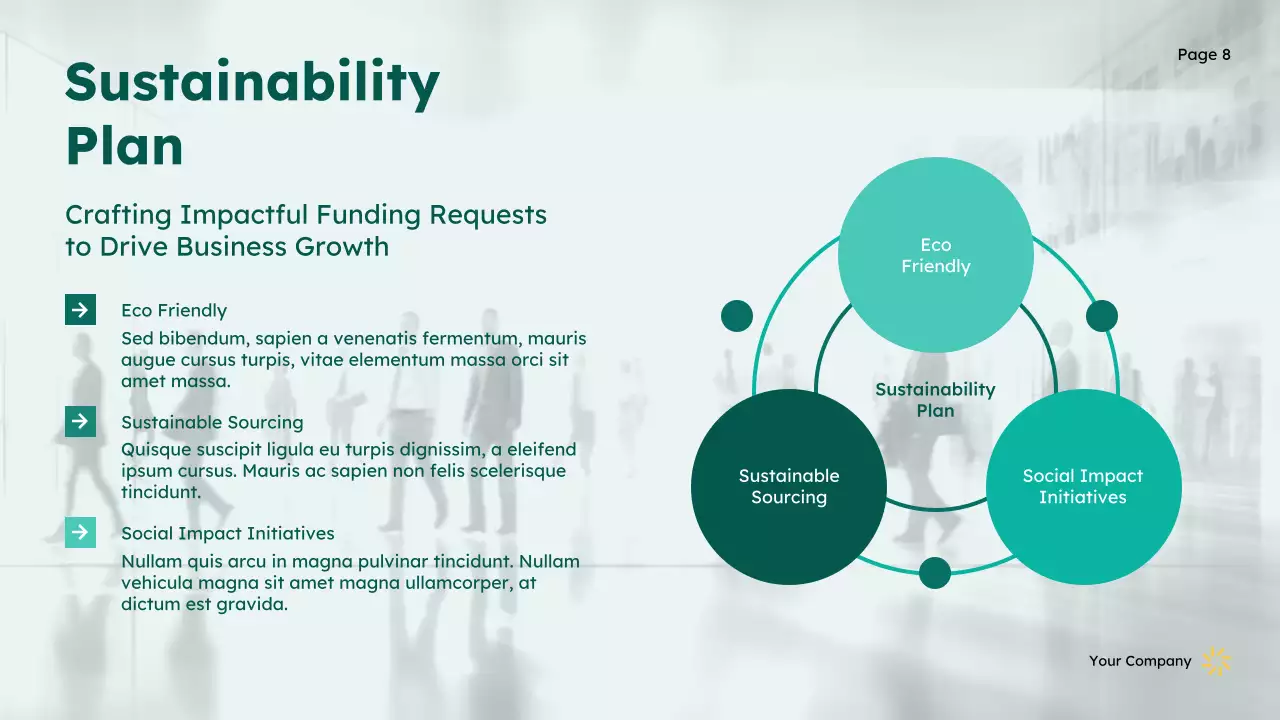 Page 8

Sustainability Plan

Crafting Impactful Funding Requests to Drive Business Growth

Eco Friendly
Sed bibendum, sapien a venenatis fermentum, mauris augue cursus turpis, vitae elementum massa orci sit amet massa.

Sustainable Sourcing
Quisque suscipit ligula eu turpis dignissim, a eleifend ipsum cursus. Mauris ac sapien non felis scelerisque tincidunt.

Social Impact Initiatives
Nullam quis arcu in magna pulvinar tincidunt. Nullam vehicula magna sit amet magna ullamcorper, at dictum est gravida.

Eco Friendly

Sustainability Plan

Sustainable Sourcing

Social Impact Initiatives

Your Company